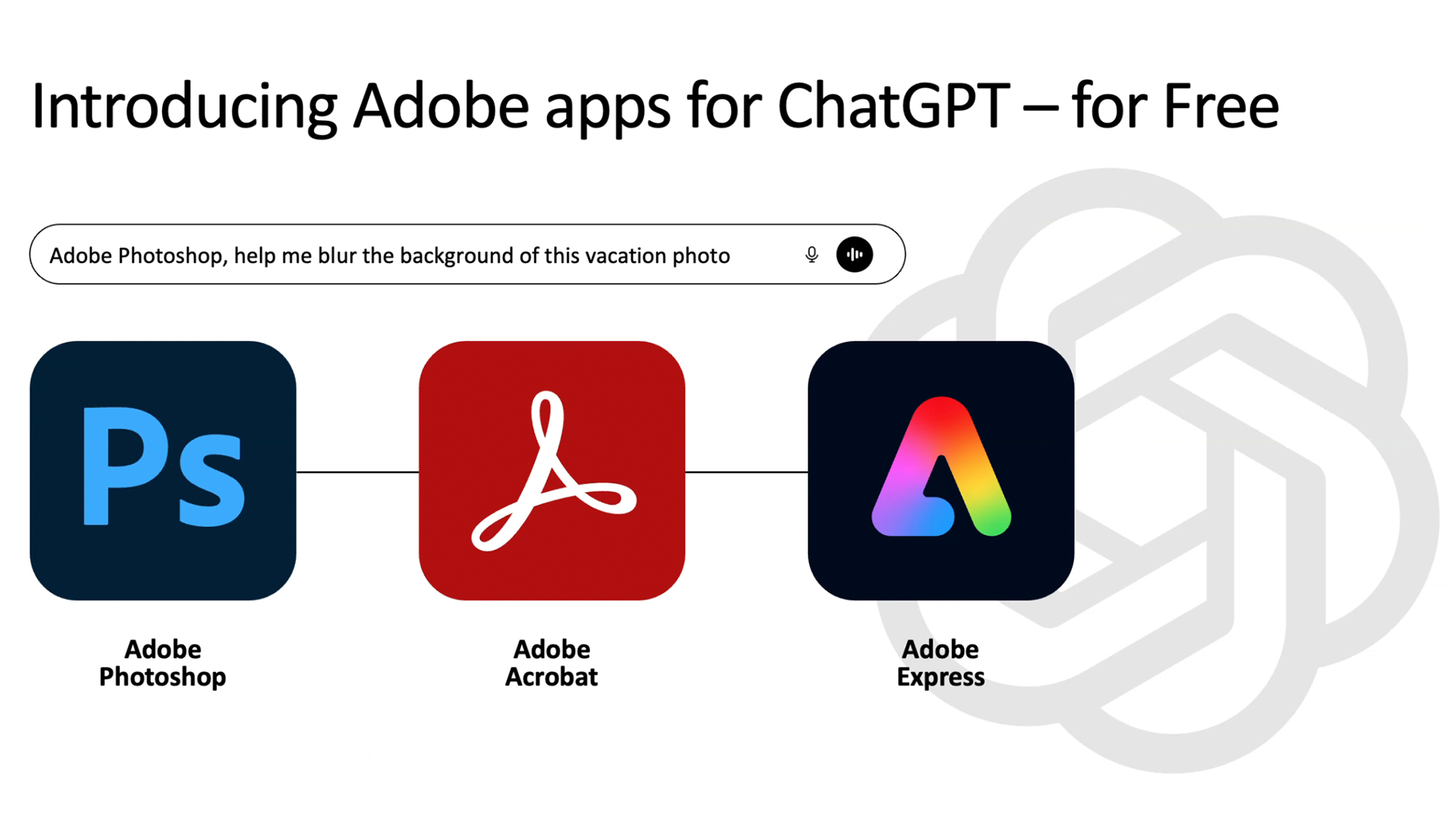 Introducing Adobe apps for ChatGPT – for Free

Adobe Photoshop, help me blur the background of this vacation photo

Ps

Adobe Photoshop

Adobe Acrobat

Adobe Express